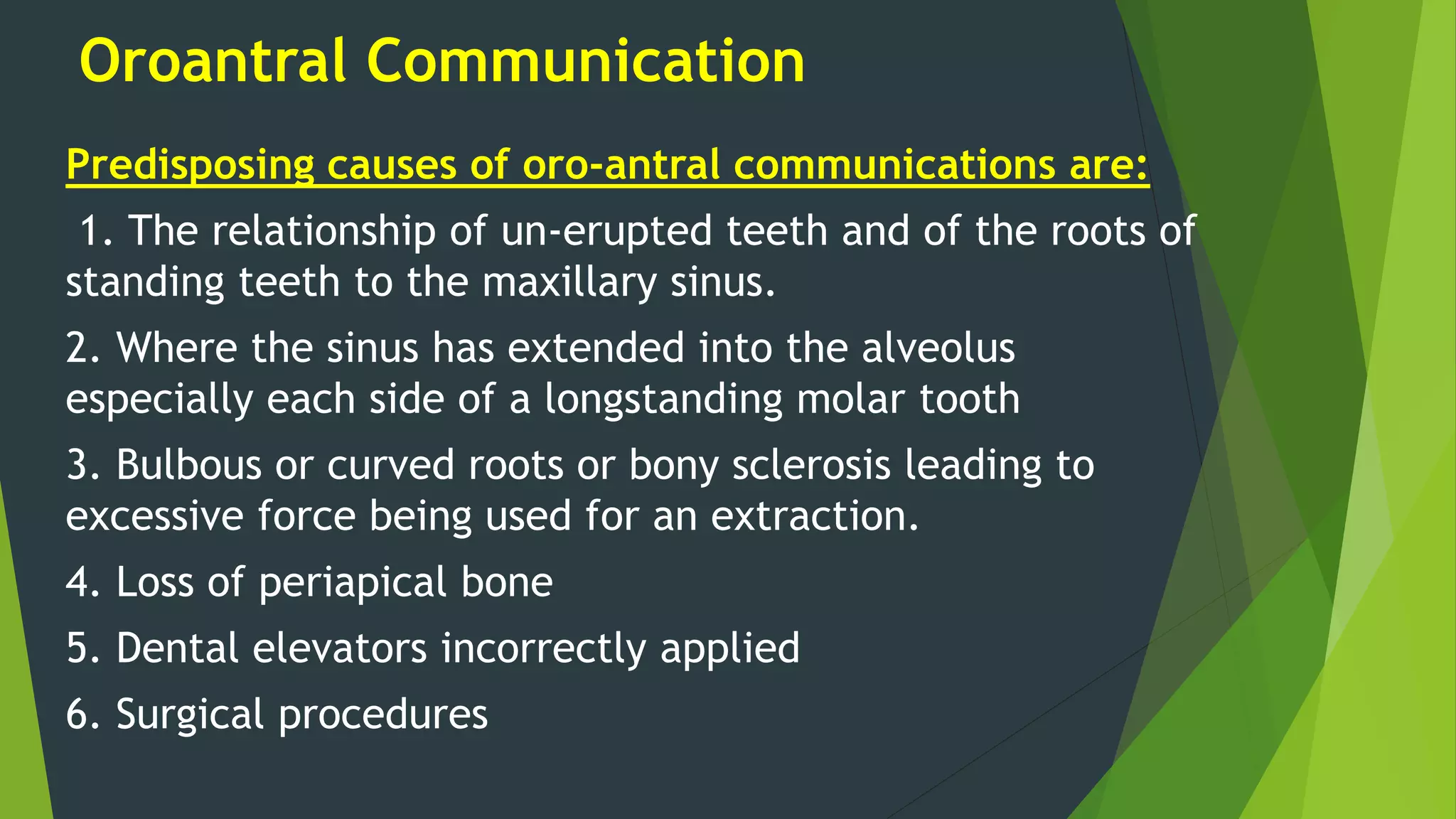 Oroantral Communication

Predisposing causes of oro-antral communications are:

1. The relationship of un-erupted teeth and of the roots of standing teeth to the maxillary sinus.

2. Where the sinus has extended into the alveolus especially each side of a longstanding molar tooth

3. Bulbous or curved roots or bony sclerosis leading to excessive force being used for an extraction.

4. Loss of periapical bone

5. Dental elevators incorrectly applied

6. Surgical procedures